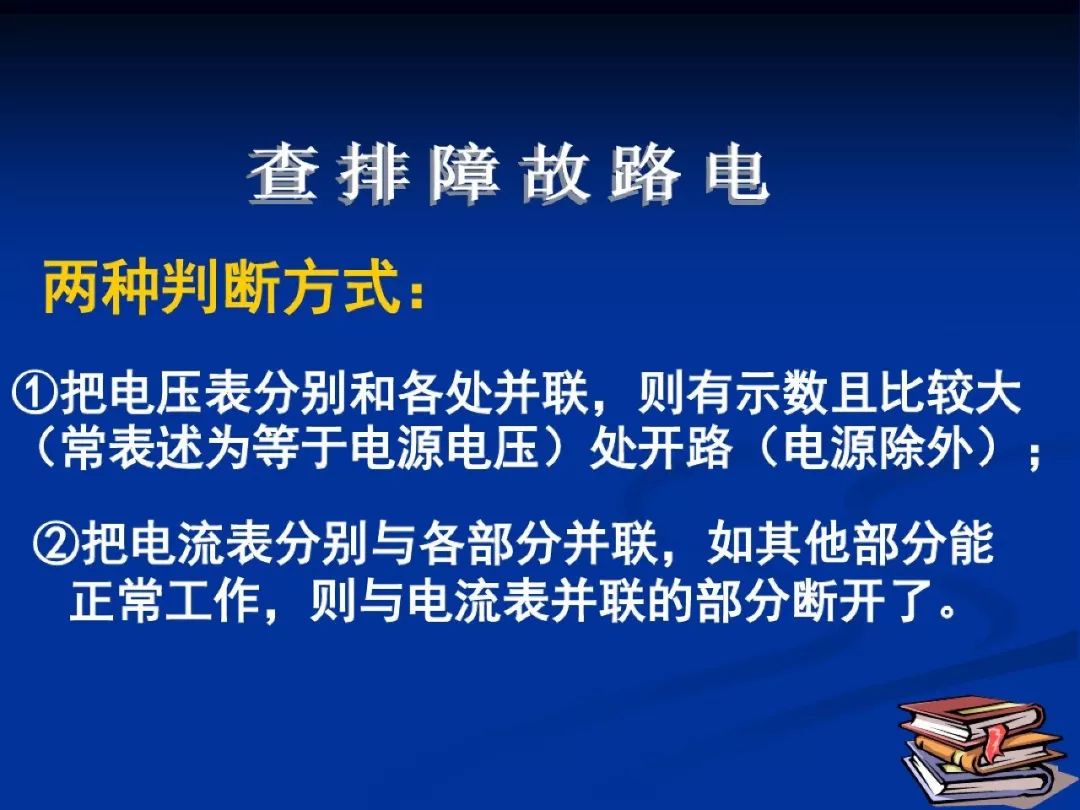 查 排 障 故 路 电

两种判断方式：

①把电压表分别和各处并联，则有示数且比较大（常表述为等于电源电压）处开路（电源除外）；

②把电流表分别与各部分并联，如其他部分能正常工作，则与电流表并联的部分断开了。